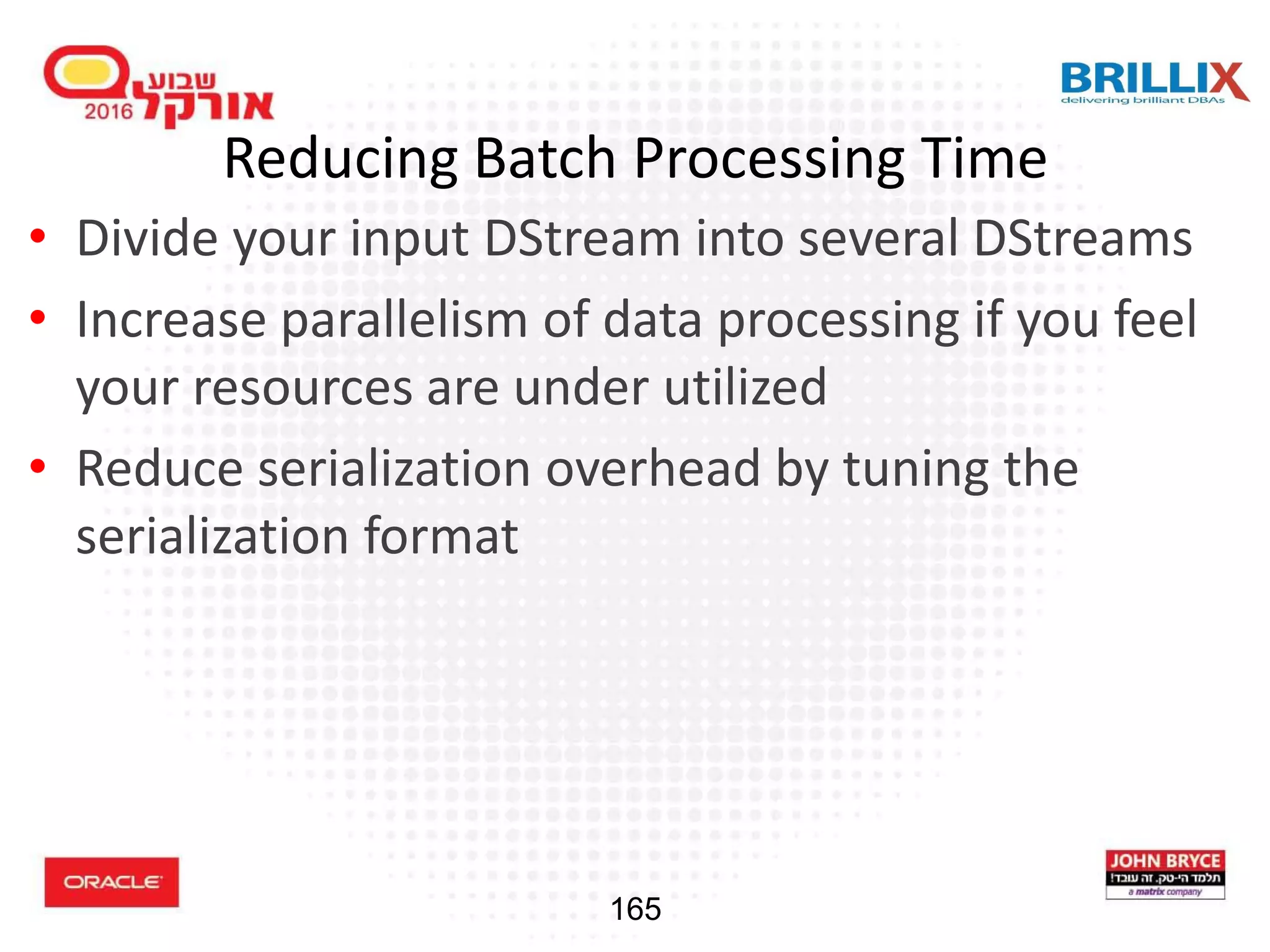 שבוע אורקל 2016

BRILLIX
delivering brilliant DBAs

Reducing Batch Processing Time

• Divide your input DStream into several DStreams
• Increase parallelism of data processing if you feel your resources are under utilized
• Reduce serialization overhead by tuning the serialization format

ORACLE

165

JOHN BRYCE
תלמד הי-טק. זה עובד!
a matrix company